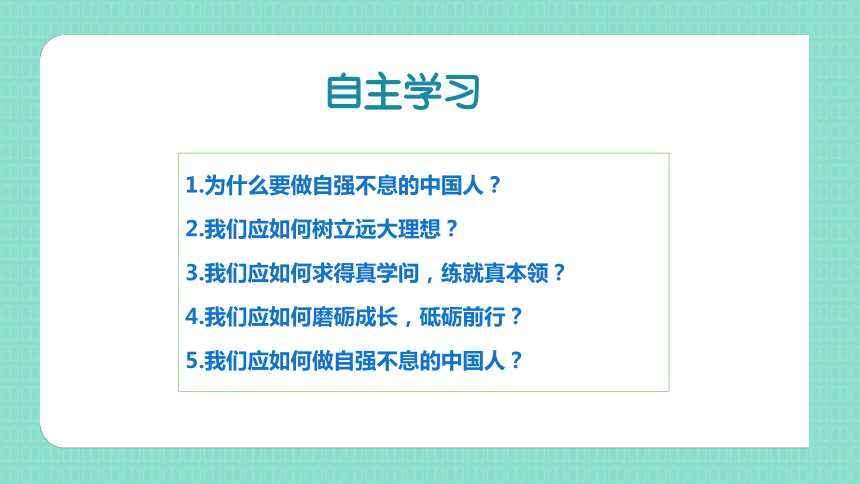 自主学习

1.为什么要做自强不息的中国人？

2.我们应如何树立远大理想？

3.我们应如何求得真学问，练就真本领？

4.我们应如何磨砺成长，砥砺前行？

5.我们应如何做自强不息的中国人？